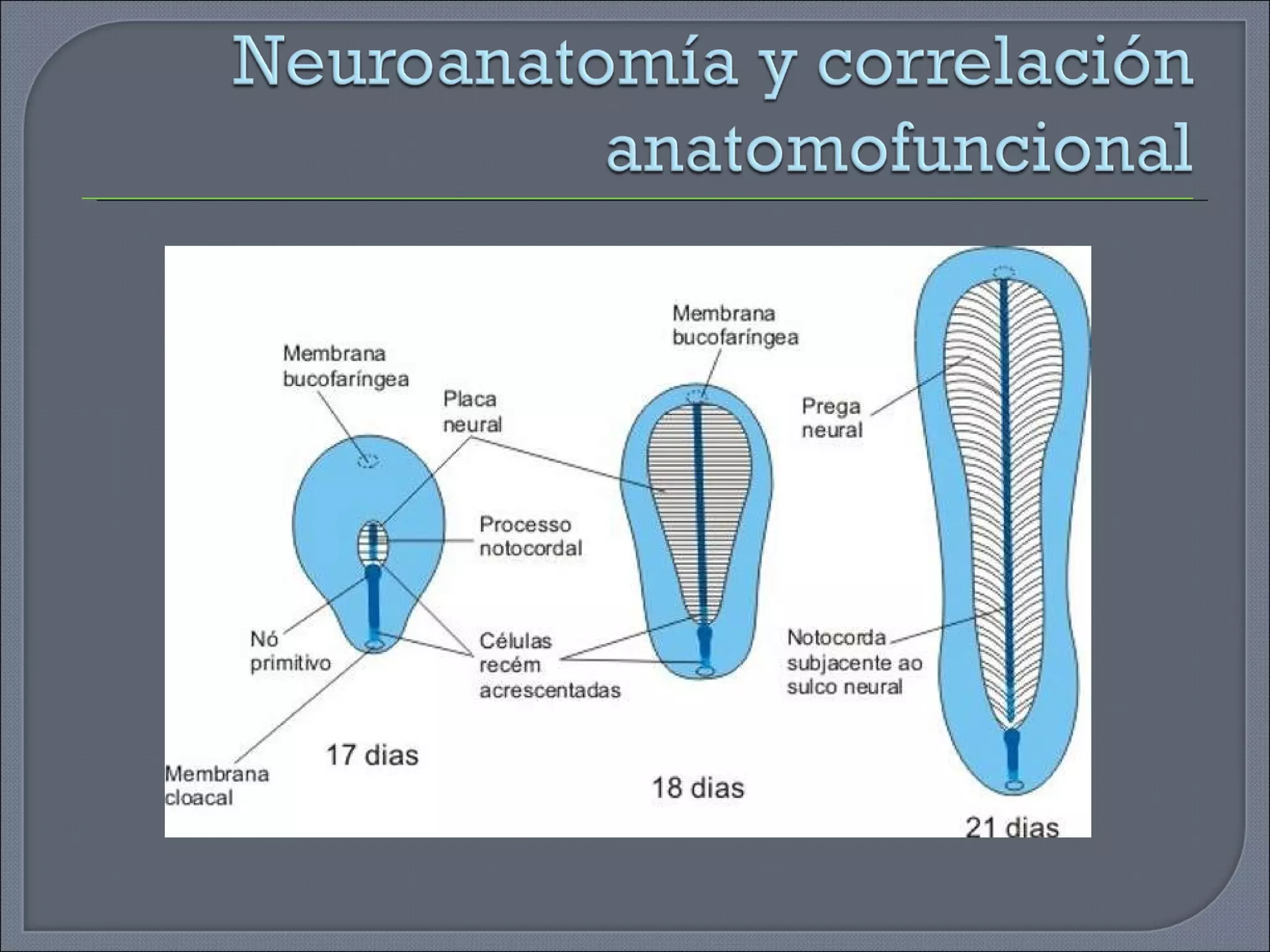 Neuroanatomía y correlación anatomofuncional

Membrana bucofaríngea

Placa neural

Processo notocordal

Nó primitivo

Células recém acrescentadas

Membrana cloacal

17 dias

Membrana bucofaríngea

18 dias

Prega neural

Notocorda subjacente ao sulco neural

21 dias